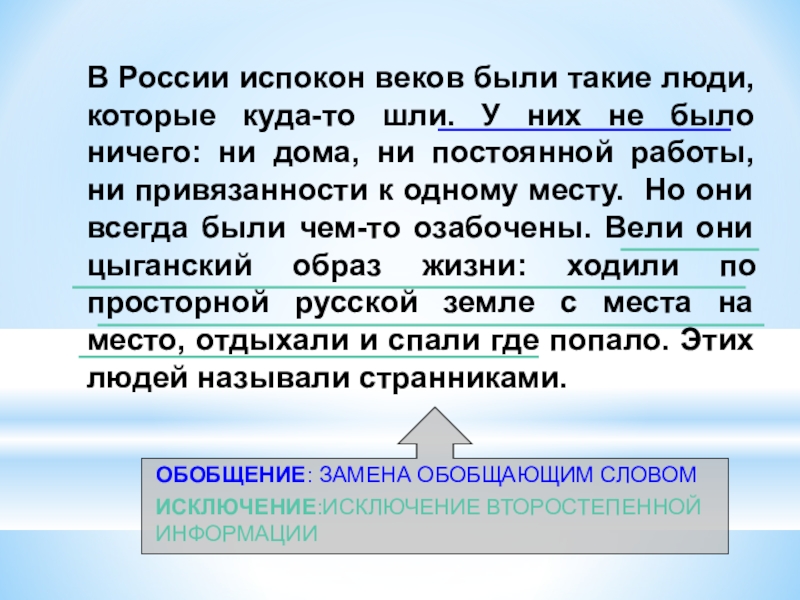 В России испокон веков были такие люди, которые куда-то шли. У них не было ничего: ни дома, ни постоянной работы, ни привязанности к одному месту. Но они всегда были чем-то озабочены. Вели они цыганский образ жизни: ходили по просторной русской земле с места на место, отдыхали и спали где попало. Этих людей называли странниками.

ОБОБЩЕНИЕ: ЗАМЕНА ОБОБЩАЮЩИМ СЛОВОМ
ИСКЛЮЧЕНИЕ:ИСКЛЮЧЕНИЕ ВТОРОСТЕПЕННОЙ ИНФОРМАЦИИ